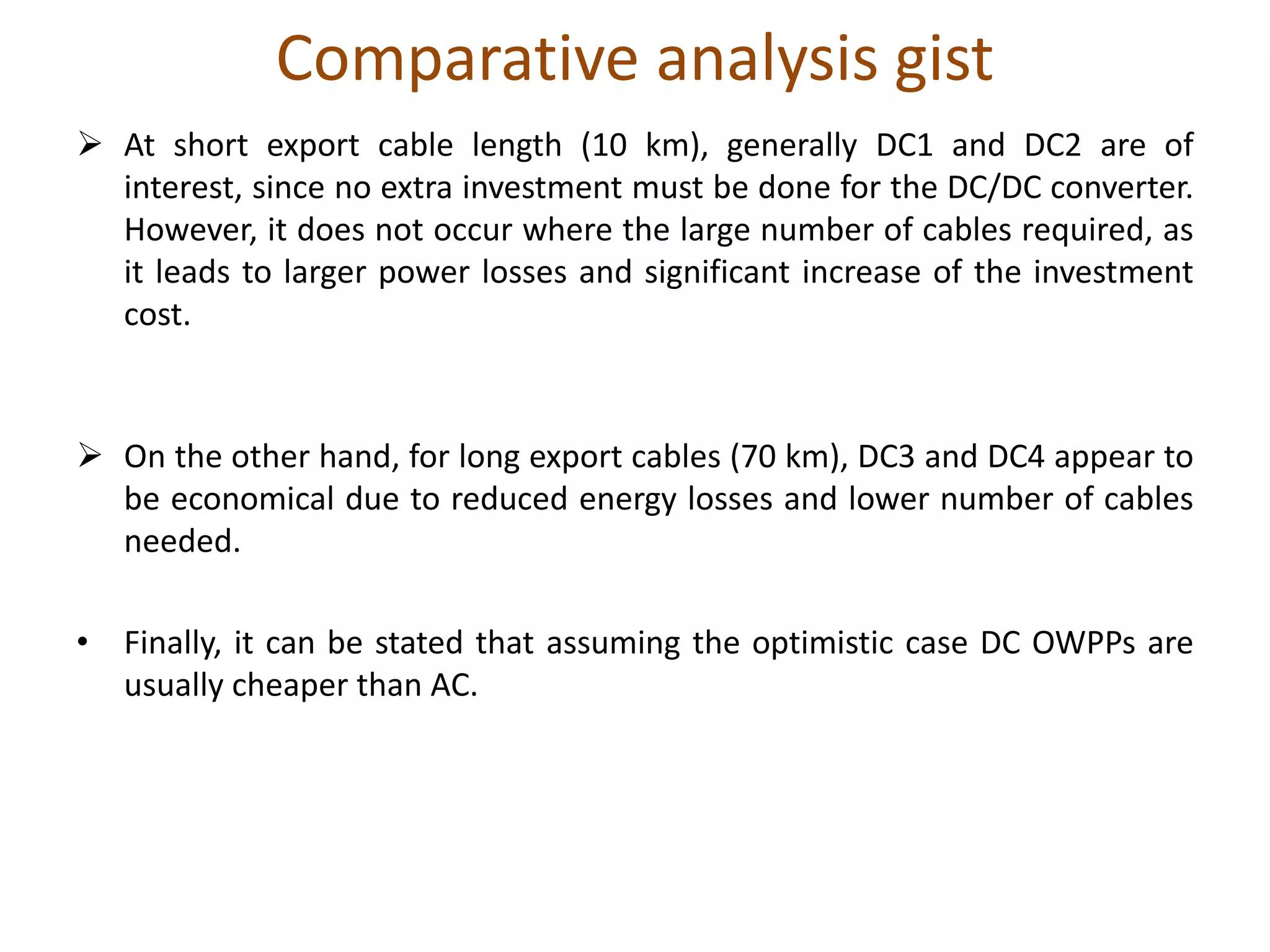 Comparative analysis gist

➢ At short export cable length (10 km), generally DC1 and DC2 are of interest, since no extra investment must be done for the DC/DC converter. However, it does not occur where the large number of cables required, as it leads to larger power losses and significant increase of the investment cost.

➢ On the other hand, for long export cables (70 km), DC3 and DC4 appear to be economical due to reduced energy losses and lower number of cables needed.

• Finally, it can be stated that assuming the optimistic case DC OWPPs are usually cheaper than AC.